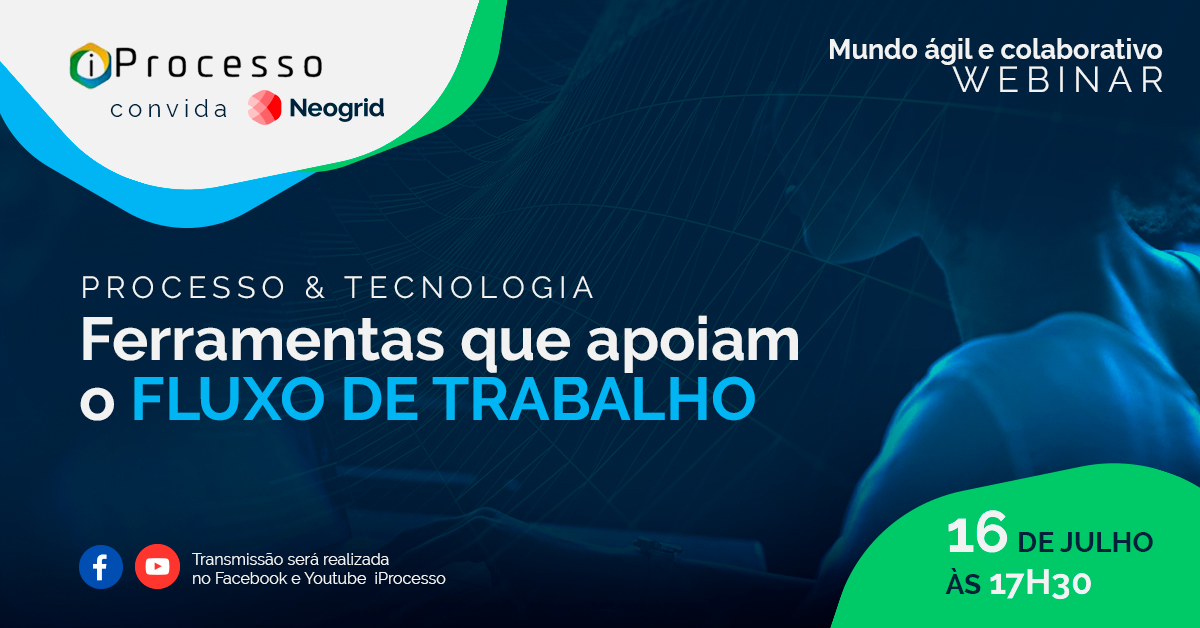 iProcesso
convida Neogrid

Mundo ágil e colaborativo
WEBINAR

PROCESSO & TECNOLOGIA
Ferramentas que apoiam o FLUXO DE TRABALHO

Transmissão será realizada no Facebook e Youtube iProcesso

16 DE JULHO
ÀS 17H30